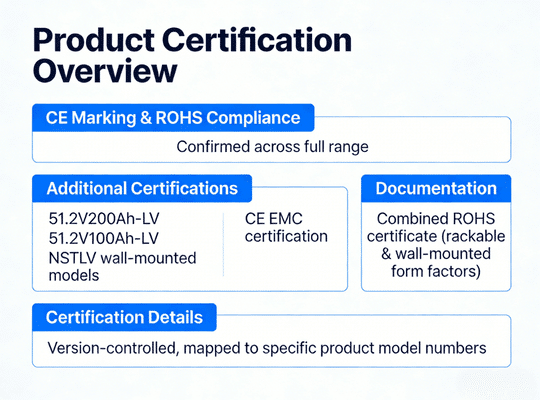 Product Certification Overview

CE Marking & ROHS Compliance

Confirmed across full range

Additional Certifications

51.2V200Ah-LV
51.2V100Ah-LV
NSTLV wall-mounted models

CE EMC certification

Documentation

Combined ROHS certificate (rackable & wall-mounted form factors)

Certification Details

Version-controlled, mapped to specific product model numbers